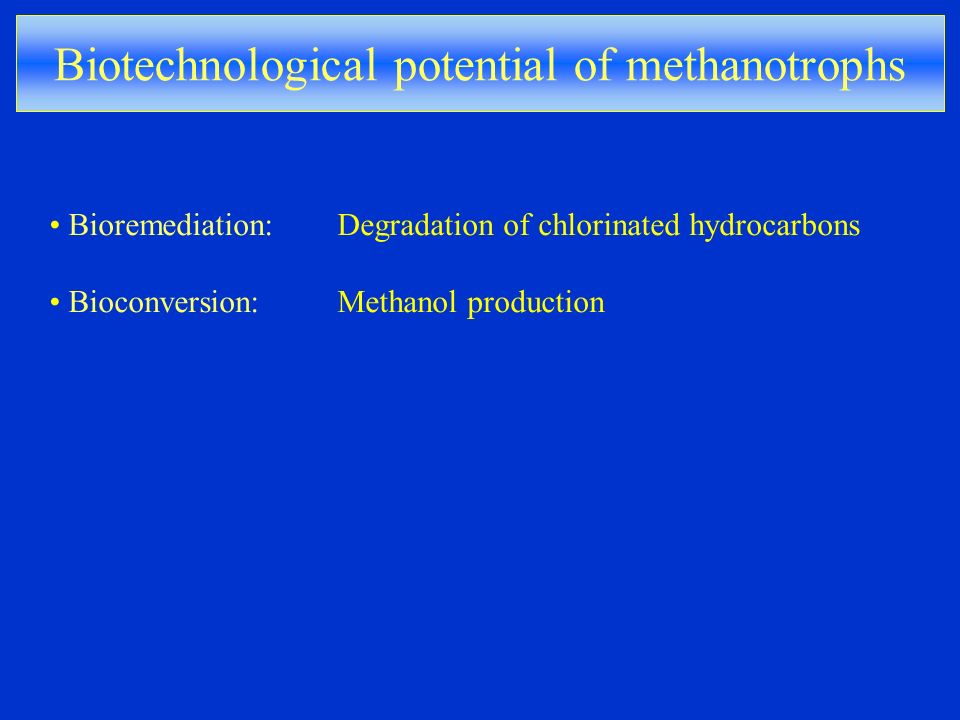 Biotechnological potential of methanotrophs

• Bioremediation: Degradation of chlorinated hydrocarbons

• Bioconversion: Methanol production